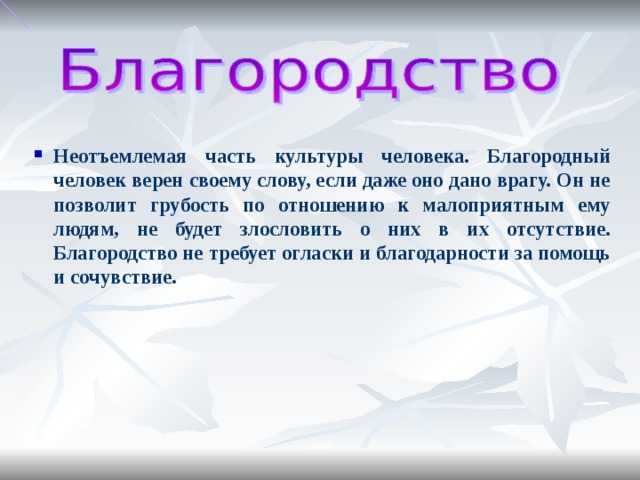 Благородство

Неотъемлемая часть культуры человека. Благородный человек верен своему слову, если даже оно дано врагу. Он не позволит грубость по отношению к малоприятным ему людям, не будет злословить о них в их отсутствие. Благородство не требует огласки и благодарности за помощь и сочувствие.